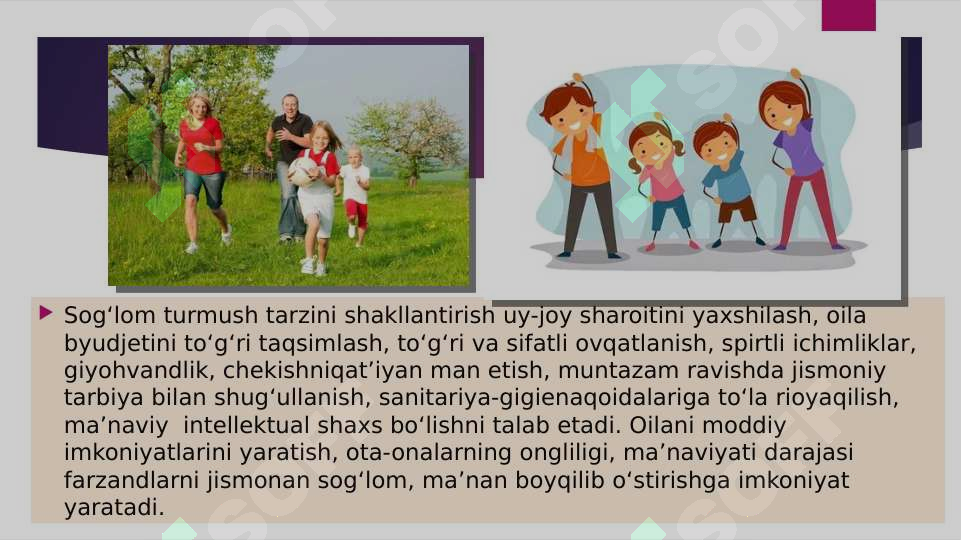 Sog‘lom turmush tarzini shakllantirish uy-joy sharoitini yaxshilash, oila byudjetini to‘g‘ri taqsimlash, to‘g‘ri va sifatli ovqatlanish, spirtli ichimliklar, giyohvandlik, chekishniqat’iyan man etish, muntazam ravishda jismoniy tarbiya bilan shug‘ullanish, sanitariya-gigienaqoidalariga to‘la rioyaqilish, ma’naviy intellektual shaxs bo‘lishni talab etadi. Oilani moddiy imkoniyatlarini yaratish, ota-onalarning ongliligi, ma’naviyati darajasi farzandlarni jismonan sog‘lom, ma’nan boyqilib o‘stirishga imkoniyat yaratadi.